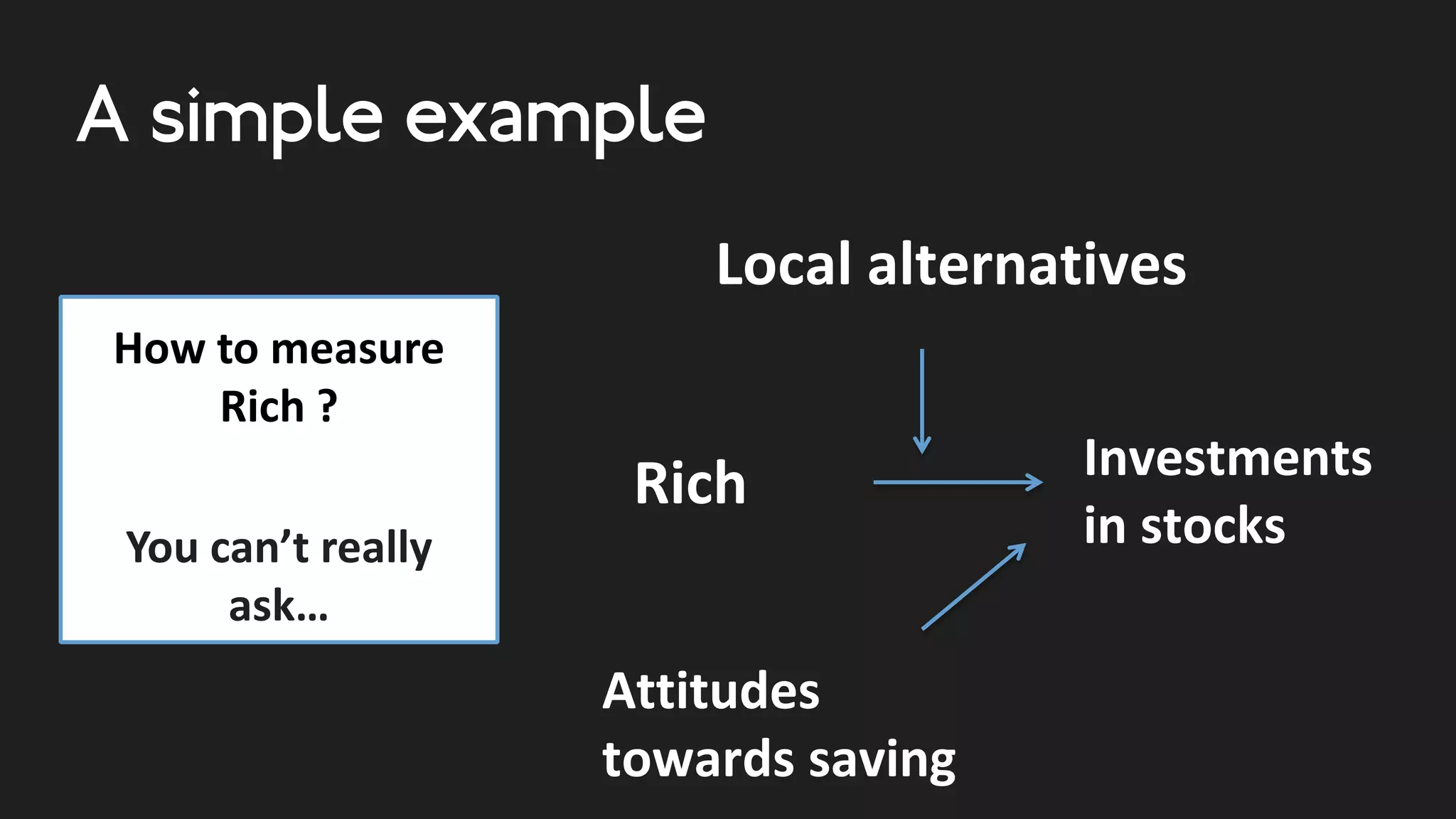 A simple example

How to measure Rich ?

You can’t really ask…

Local alternatives

Rich

Investments in stocks

Attitudes towards saving